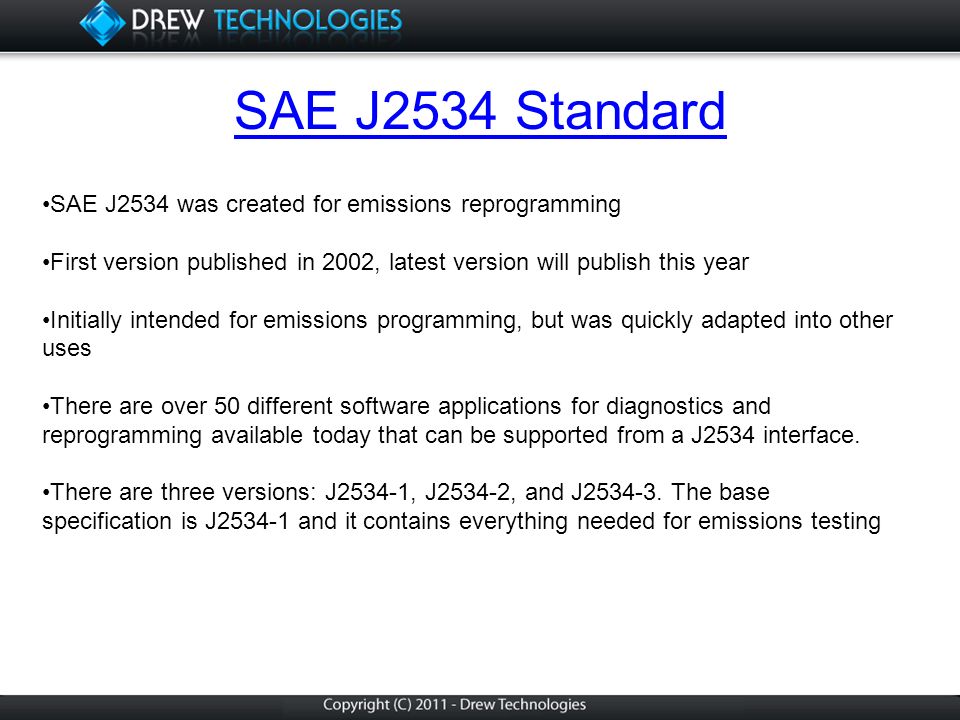 DREW TECHNOLOGIES

SAE J2534 Standard

•SAE J2534 was created for emissions reprogramming

•First version published in 2002, latest version will publish this year

•Initially intended for emissions programming, but was quickly adapted into other uses

•There are over 50 different software applications for diagnostics and reprogramming available today that can be supported from a J2534 interface.

•There are three versions: J2534-1, J2534-2, and J2534-3. The base specification is J2534-1 and it contains everything needed for emissions testing

Copyright (C) 2011 - Drew Technologies